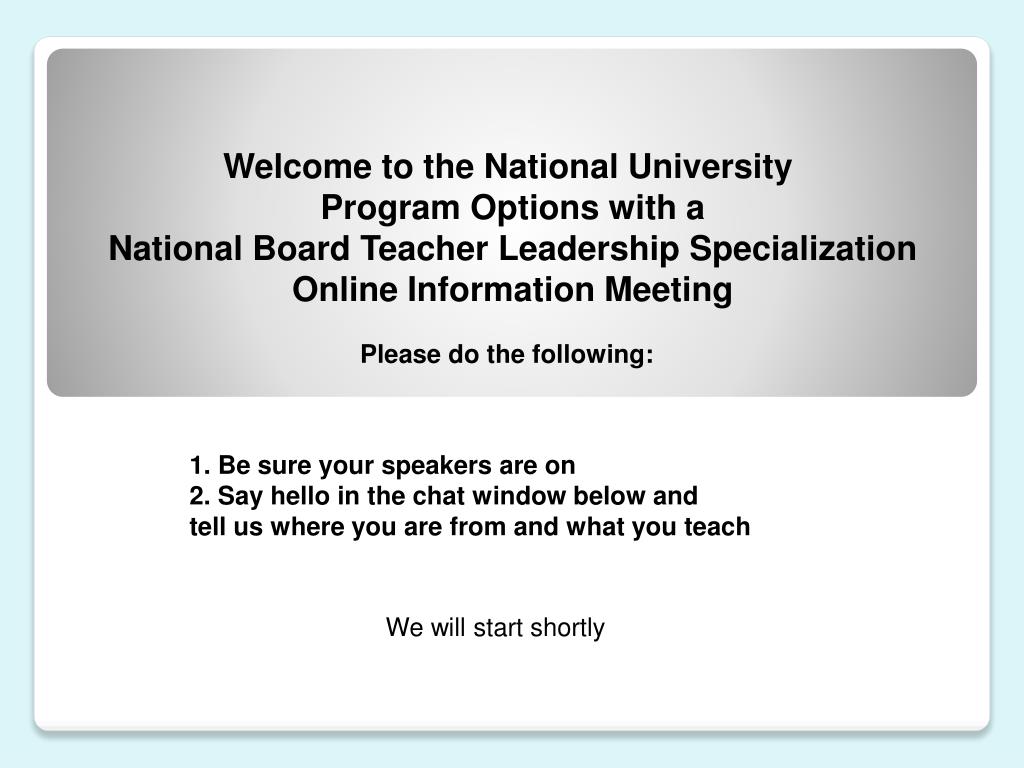 Welcome to the National University
Program Options with a
National Board Teacher Leadership Specialization
Online Information Meeting

Please do the following:

1. Be sure your speakers are on
2. Say hello in the chat window below and tell us where you are from and what you teach

We will start shortly